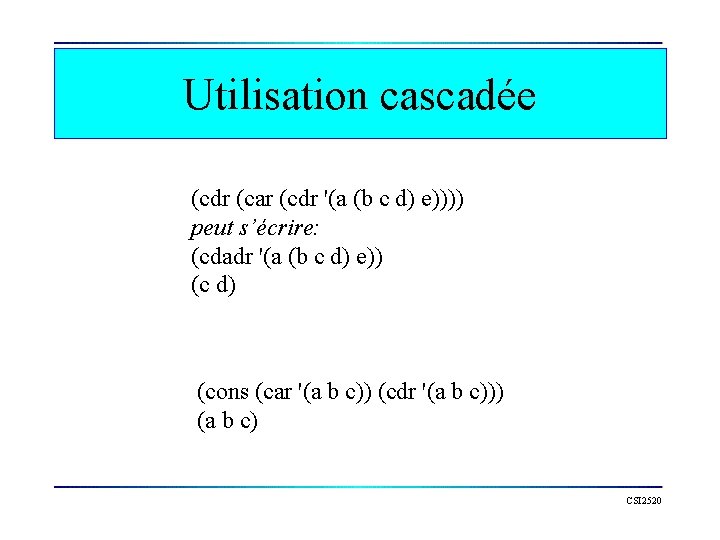 Utilisation cascadée

(cdr (car (cdr '(a (b c d) e))))
peut s'écrire:
(cdadr '(a (b c d) e))
(c d)

(cons (car '(a b c)) (cdr '(a b c)))
(a b c)

CSI2520